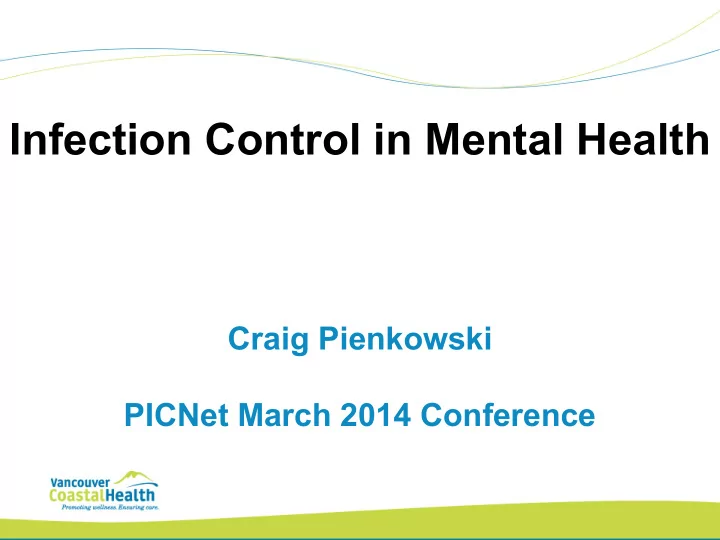 Infection Control in Mental Health

Craig Pienkowski

PICNet March 2014 Conference

Vancouver CoastalHealth
Promoting wellness. Ensuring care.